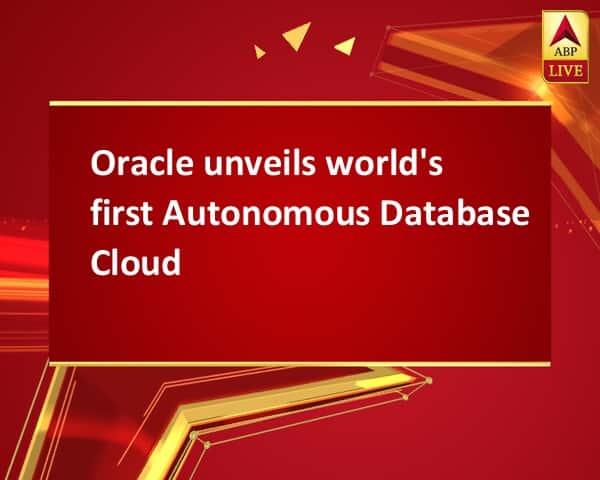 ABP
LIVE

Oracle unveils world's first Autonomous Database Cloud